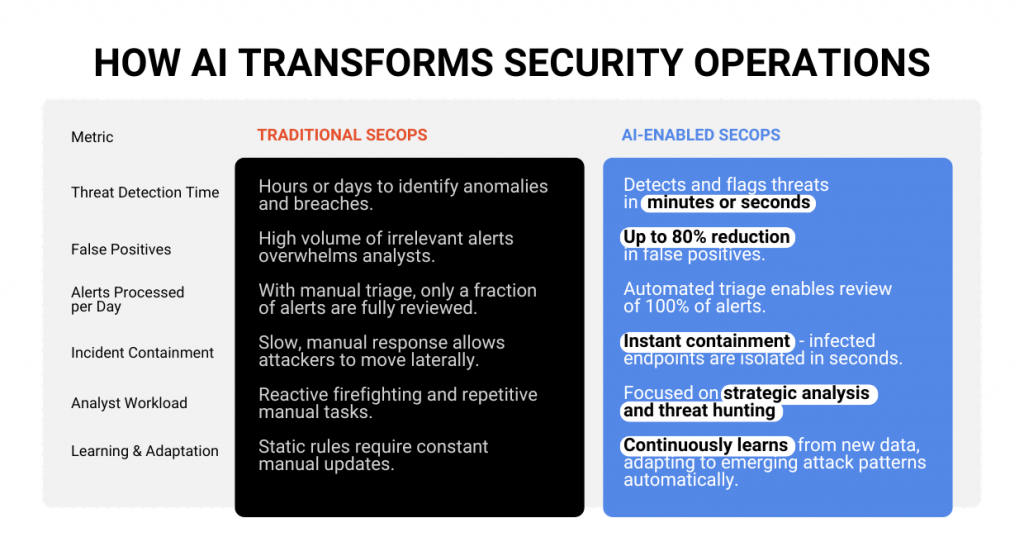 HOW AI TRANSFORMS SECURITY OPERATIONS

| Metric | TRADITIONAL SECOPS | AI-ENABLED SECOPS |
|---|---|---|
| Threat Detection Time | Hours or days to identify anomalies and breaches. | Detects and flags threats in minutes or seconds |
| False Positives | High volume of irrelevant alerts overwhelms analysts. | Up to 80% reduction in false positives. |
| Alerts Processed per Day | With manual triage, only a fraction of alerts are fully reviewed. | Automated triage enables review of 100% of alerts. |
| Incident Containment | Slow, manual response allows attackers to move laterally. | Instant containment - infected endpoints are isolated in seconds. |
| Analyst Workload | Reactive firefighting and repetitive manual tasks. | Focused on strategic analysis and threat hunting |
| Learning & Adaptation | Static rules require constant manual updates. | Continuously learns from new data, adapting to emerging attack patterns automatically. |